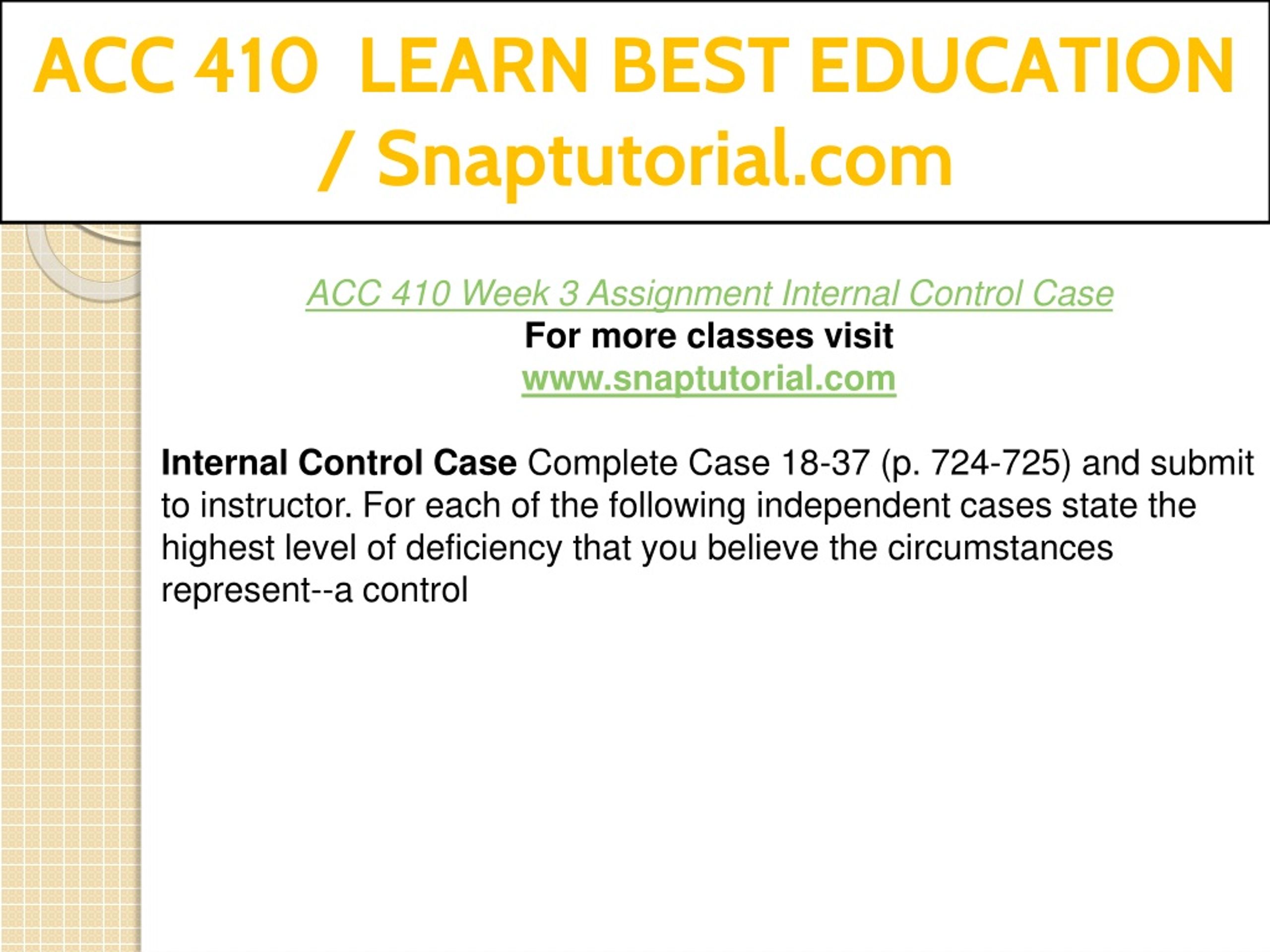 ACC 410 LEARN BEST EDUCATION / Snaptutorial.com

ACC 410 Week 3 Assignment Internal Control Case
For more classes visit
www.snaptutorial.com

Internal Control Case Complete Case 18-37 (p. 724-725) and submit to instructor. For each of the following independent cases state the highest level of deficiency that you believe the circumstances represent--a control